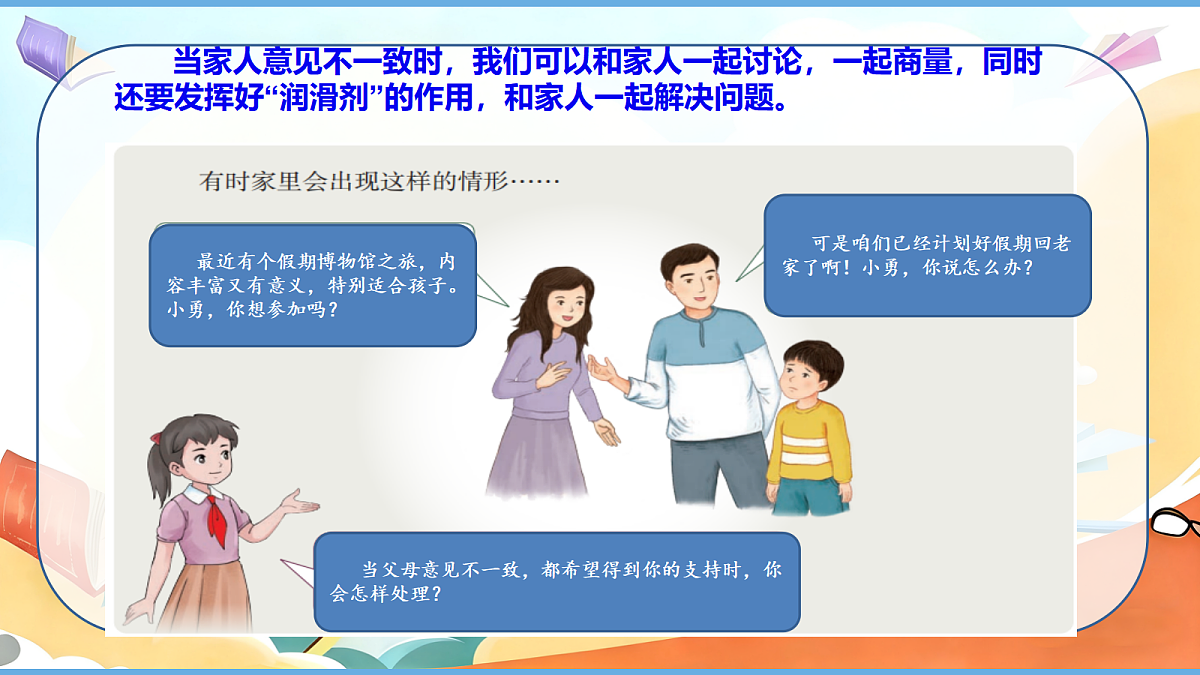 当家人意见不一致时，我们可以和家人一起讨论，一起商量，同时还要发挥好“润滑剂”的作用，和家人一起解决问题。

有时家里会出现这样的情形……

最近有个假期博物馆之旅，内容丰富又有意义，特别适合孩子。小勇，你想参加吗？

可是咱们已经计划好假期回老家了啊！小勇，你说怎么办？

当父母意见不一致，都希望得到你的支持时，你会怎样处理？